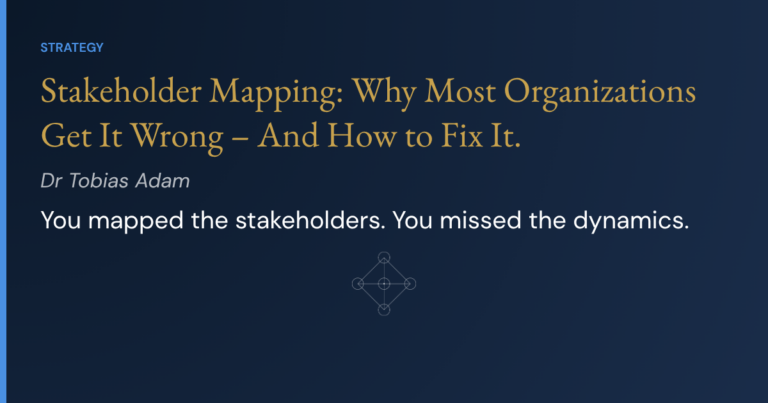 STRATEGY

Stakeholder Mapping: Why Most Organizations Get It Wrong – And How to Fix It.

Dr Tobias Adam

You mapped the stakeholders. You missed the dynamics.